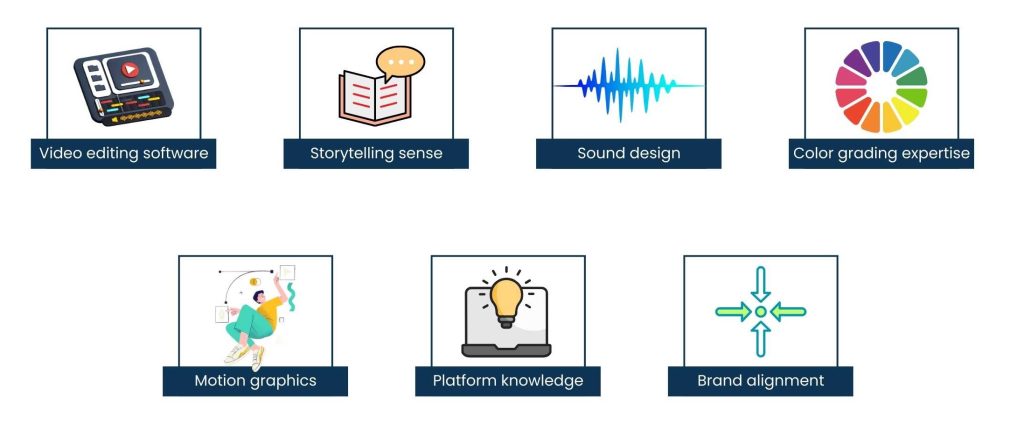 Video editing software

Storytelling sense

Sound design

Color grading expertise

Motion graphics

Platform knowledge

Brand alignment